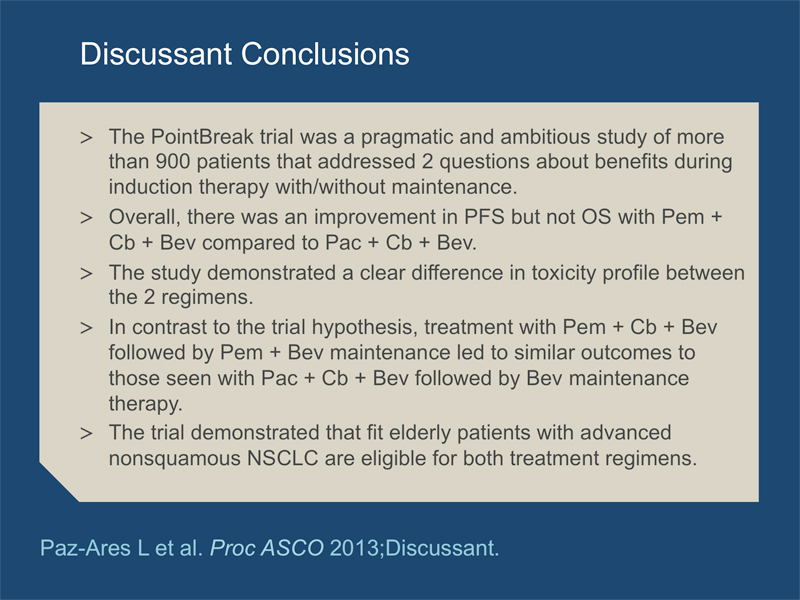 Discussant Conclusions

> The PointBreak trial was a pragmatic and ambitious study of more than 900 patients that addressed 2 questions about benefits during induction therapy with/without maintenance.

> Overall, there was an improvement in PFS but not OS with Pem + Cb + Bev compared to Pac + Cb + Bev.

> The study demonstrated a clear difference in toxicity profile between the 2 regimens.

> In contrast to the trial hypothesis, treatment with Pem + Cb + Bev followed by Pem + Bev maintenance led to similar outcomes to those seen with Pac + Cb + Bev followed by Bev maintenance therapy.

> The trial demonstrated that fit elderly patients with advanced nonsquamous NSCLC are eligible for both treatment regimens.

Paz-Ares L et al. Proc ASCO 2013;Discussant.